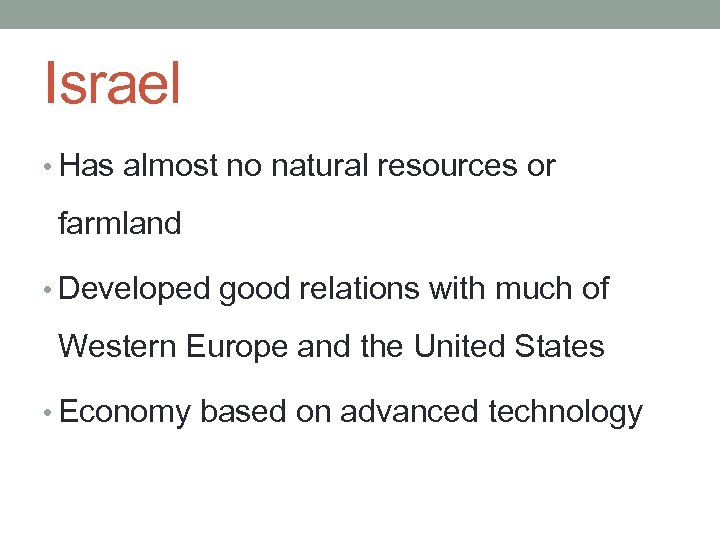 Israel

• Has almost no natural resources or farmland

• Developed good relations with much of Western Europe and the United States

• Economy based on advanced technology